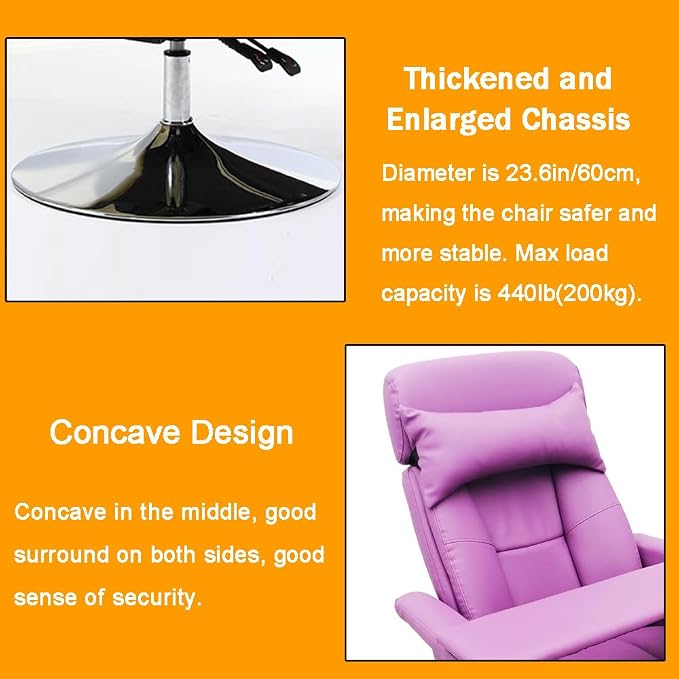 Thickened and Enlarged Chassis

Diameter is 23.6in/60cm, making the chair safer and more stable. Max load capacity is 440lb(200kg).

Concave Design

Concave in the middle, good surround on both sides, good sense of security.